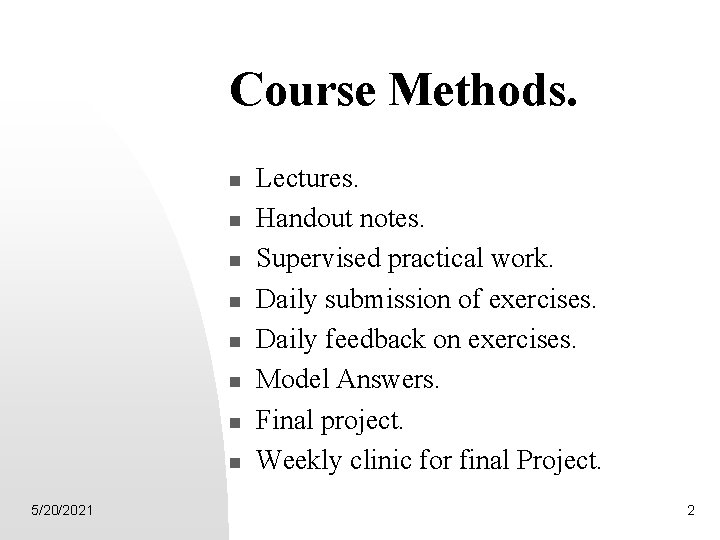 Course Methods.

- Lectures.
- Handout notes.
- Supervised practical work.
- Daily submission of exercises.
- Daily feedback on exercises.
- Model Answers.
- Final project.
- Weekly clinic for final Project.

5/20/2021

2